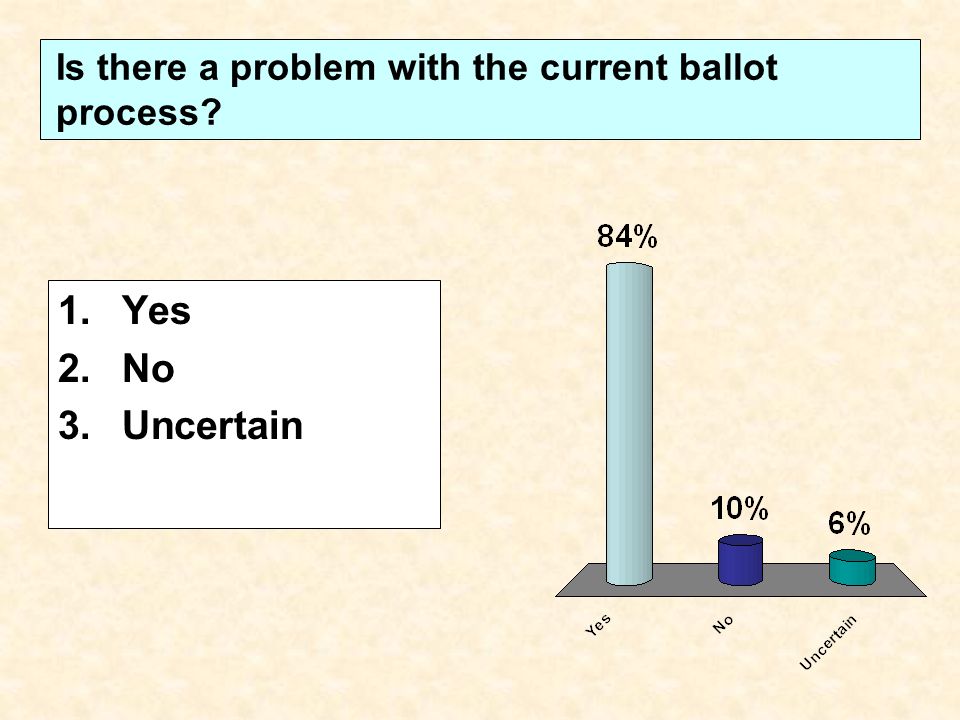 Is there a problem with the current ballot process?

1. Yes
2. No
3. Uncertain

84%
10%
6%
Yes
No
Uncertain